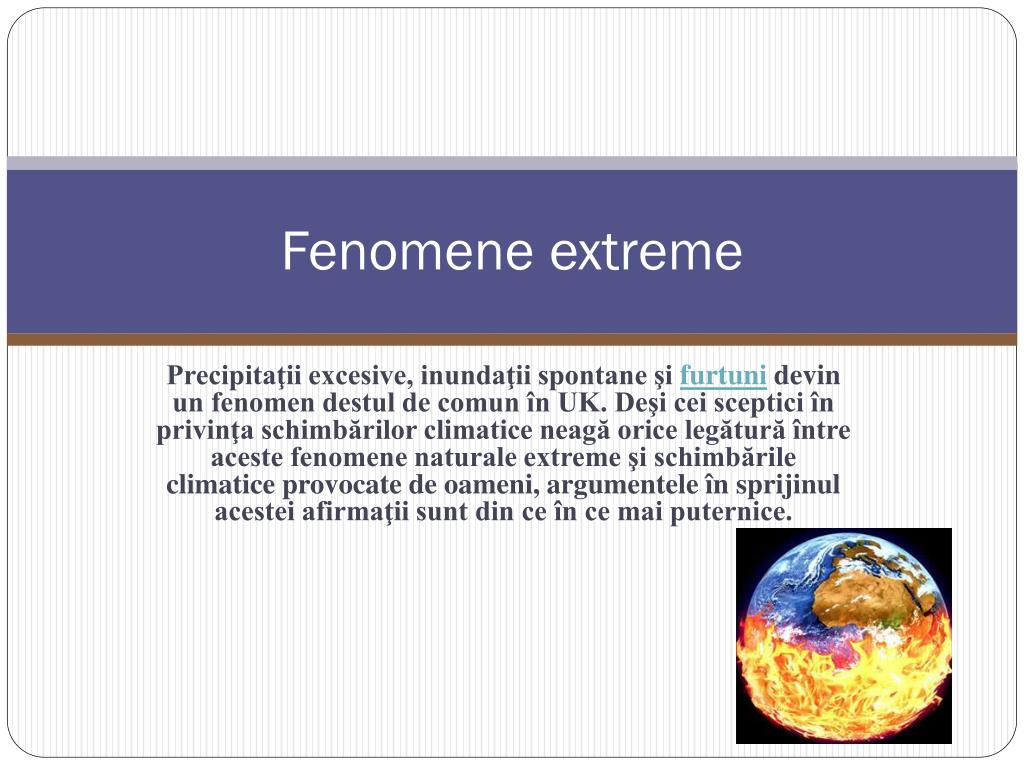 Fenomene extreme

Precipitaţii excesive, inundaţii spontane şi furtuni devin un fenomen destul de comun în UK. Deşi cei sceptici în privinţa schimbărilor climatice neagă orice legătură între aceste fenomene naturale extreme şi schimbările climatice provocate de oameni, argumentele în sprijinul acestei afirmaţii sunt din ce în ce mai puternice.